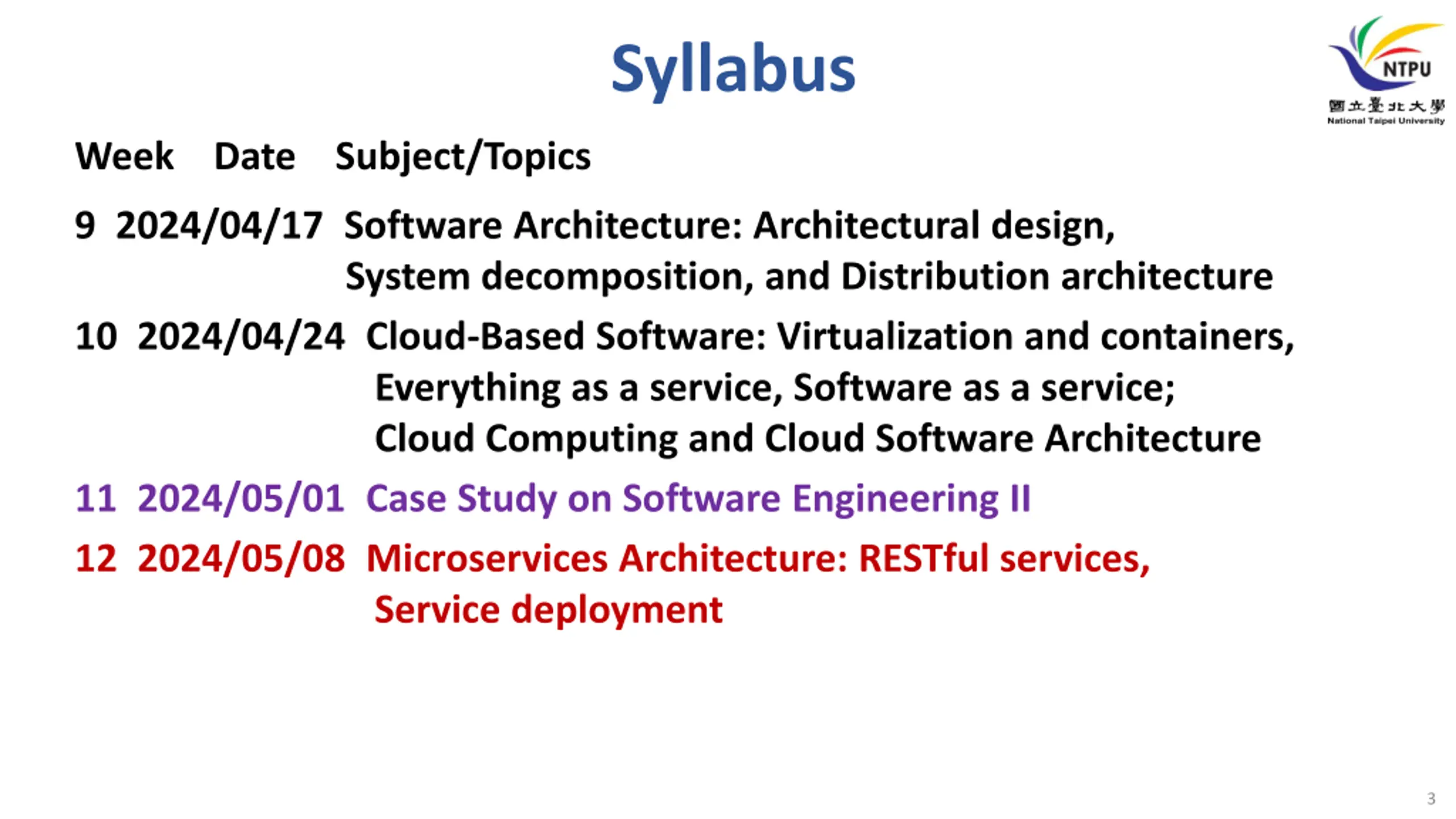 Syllabus

NTPU
國立臺北大學
National Taipei University

Week Date Subject/Topics

9 2024/04/17 Software Architecture: Architectural design, System decomposition, and Distribution architecture

10 2024/04/24 Cloud-Based Software: Virtualization and containers, Everything as a service, Software as a service; Cloud Computing and Cloud Software Architecture

11 2024/05/01 Case Study on Software Engineering II

12 2024/05/08 Microservices Architecture: RESTful services, Service deployment

3